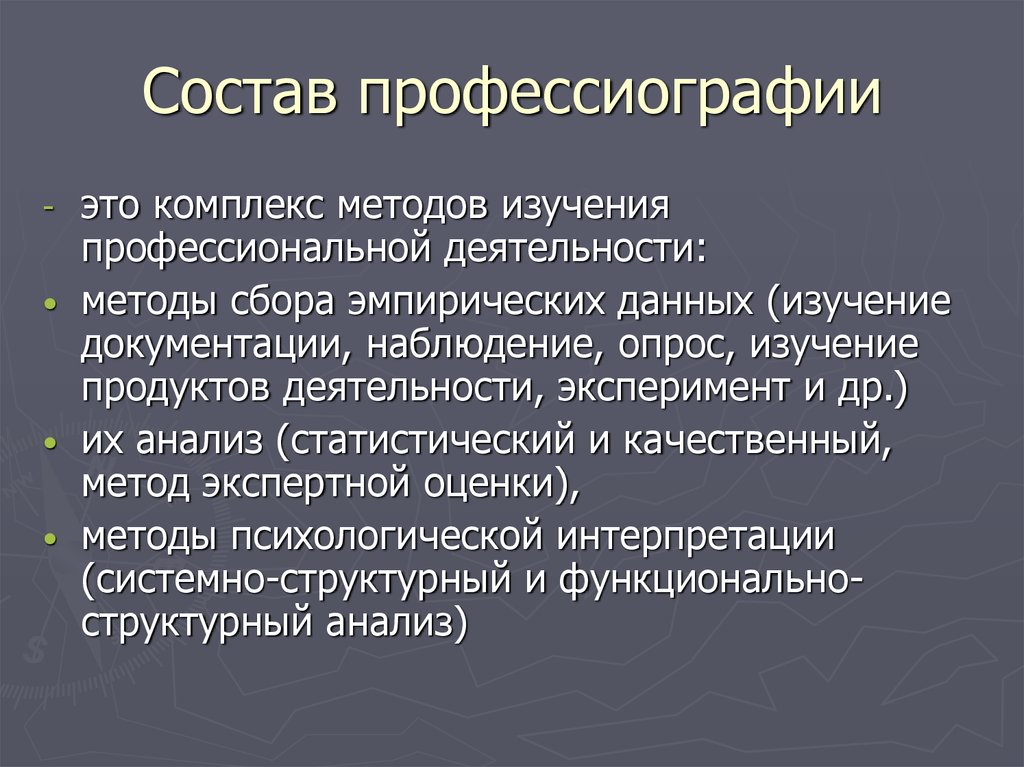 Состав профессиографии

- это комплекс методов изучения профессиональной деятельности:

• методы сбора эмпирических данных (изучение документации, наблюдение, опрос, изучение продуктов деятельности, эксперимент и др.)

• их анализ (статистический и качественный, метод экспертной оценки),

• методы психологической интерпретации (системно-структурный и функционально-структурный анализ)